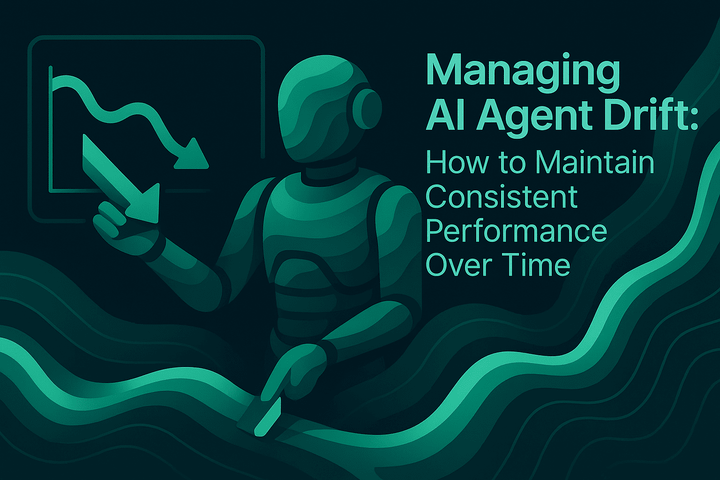 Managing AI Agent Drift:

How to Maintain Consistent Performance Over Time